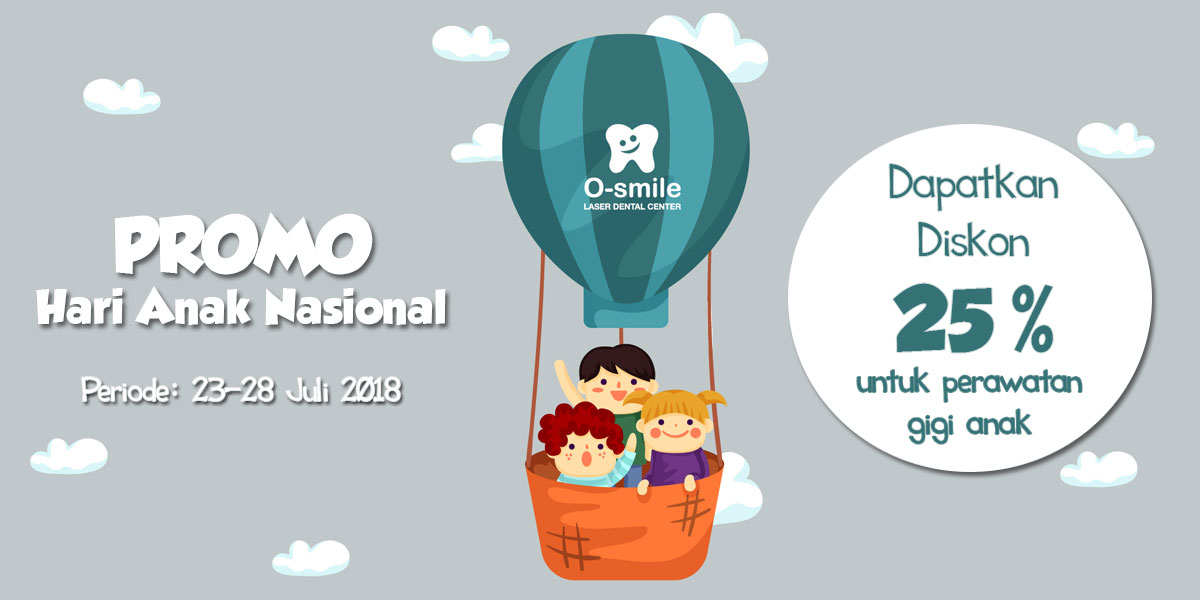 PROMO
Hari Anak Nasional

Periode: 23-28 Juli 2018

O-smile
LASER DENTAL CENTER

Dapatkan Diskon
25 %
untuk perawatan gigi anak